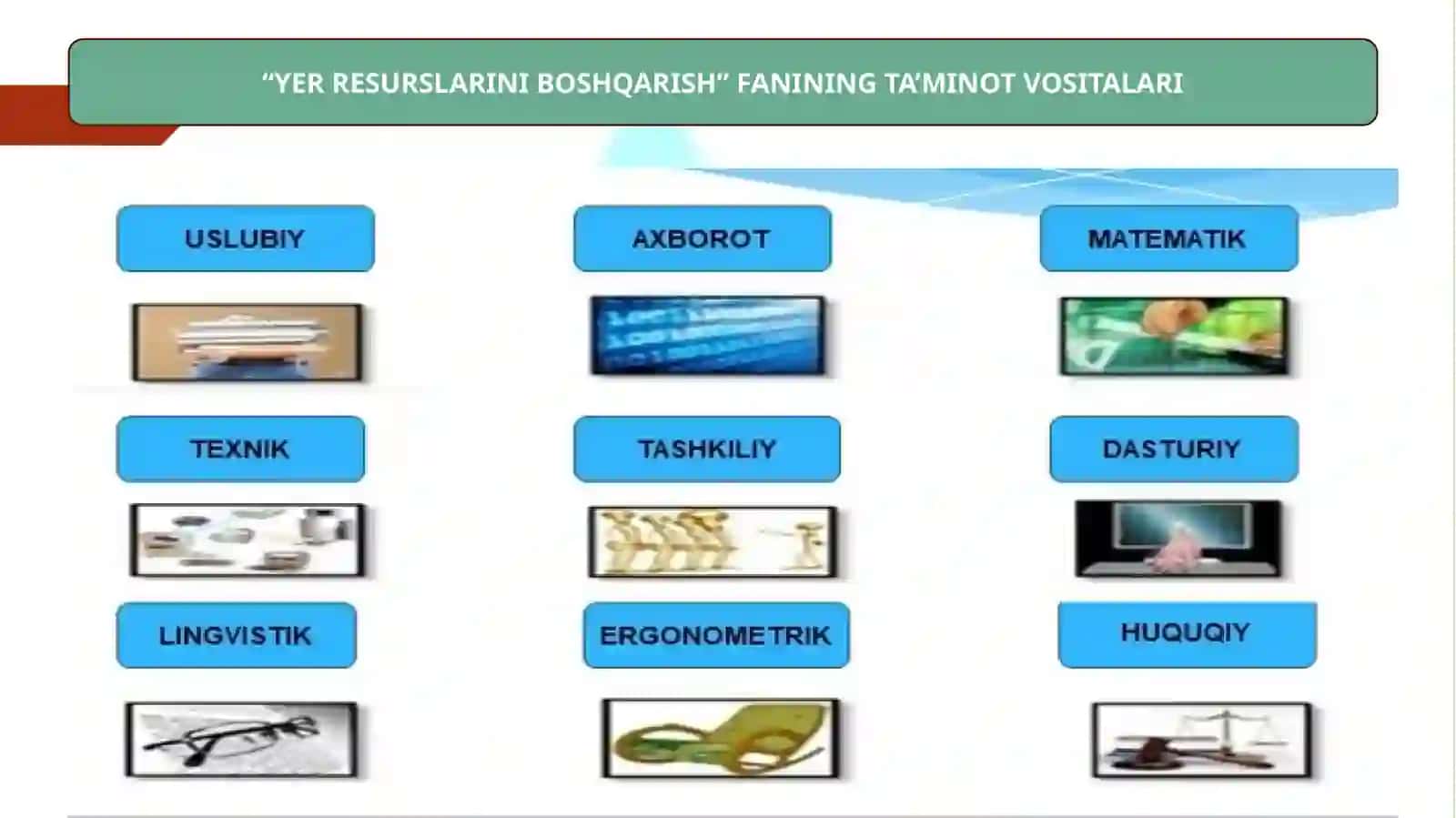 “YER RESURSLARINI BOSHQARISH” FANINING TA’MINOT VOSITALARI

USLUBIY

AXBOROT

MATEMATIK

TEXNIK

TASHKILIY

DASTURIY

LINGVISTIK

ERGONOMETRIK

HUQUQIY